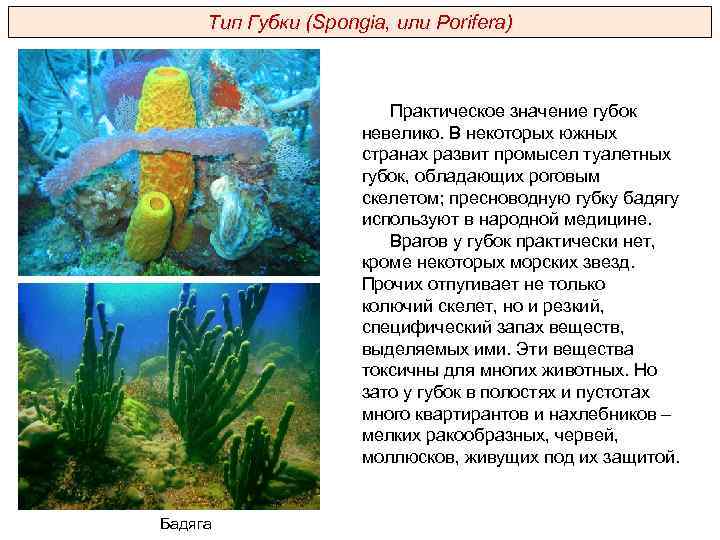 Тип Губки (Spongia, или Porifera)

Практическое значение губок невелико. В некоторых южных странах развит промысел туалетных губок, обладающих роговым скелетом; пресноводную губку бадягу используют в народной медицине.

Врагов у губок практически нет, кроме некоторых морских звезд. Прочих отпугивает не только колючий скелет, но и резкий, специфический запах веществ, выделяемых ими. Эти вещества токсичны для многих животных. Но зато у губок в полостях и пустотах много квартирантов и нахлебников – мелких ракообразных, червей, моллюсков, живущих под их защитой.

Бадяга